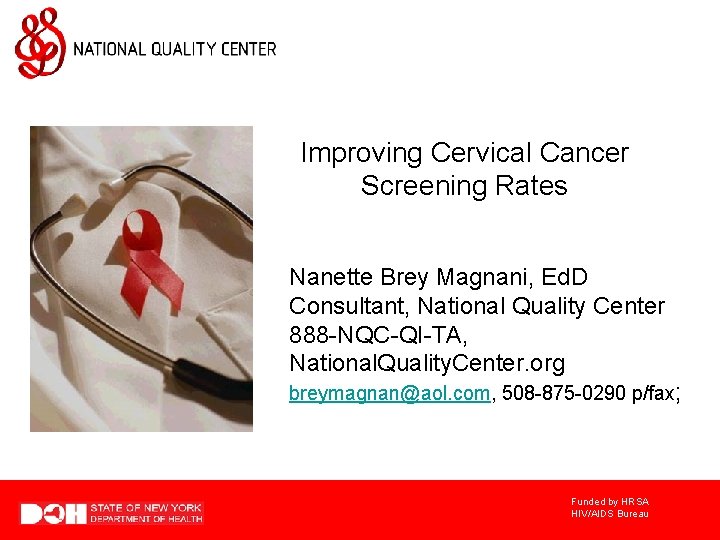 NATIONAL QUALITY CENTER

Improving Cervical Cancer Screening Rates

Nanette Brey Magnani, EdD
Consultant, National Quality Center
888-NQC-QI-TA,
NationalQualityCenter.org
breymagnan@aol.com, 508-875-0290 p/fax;

DOH STATE OF NEW YORK DEPARTMENT OF HEALTH

Funded by HRSA
HIV/AIDS Bureau